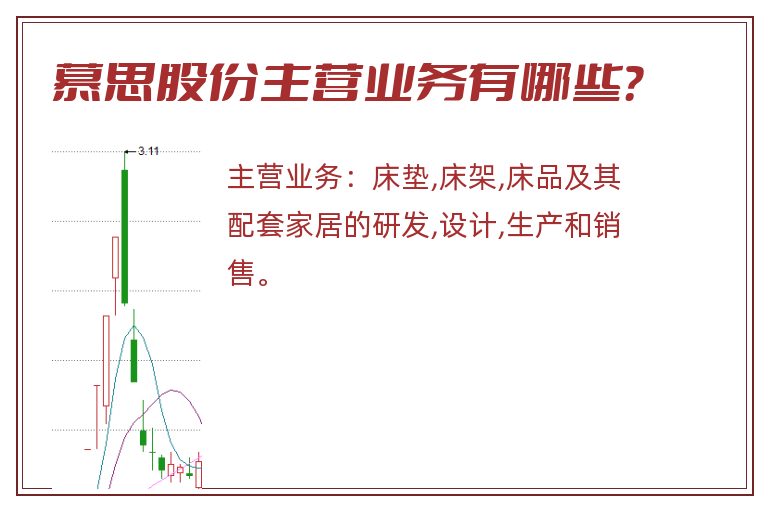 慕思股份主营业务有哪些？

3.11

主营业务：床垫,床架,床品及其配套家居的研发,设计,生产和销售。